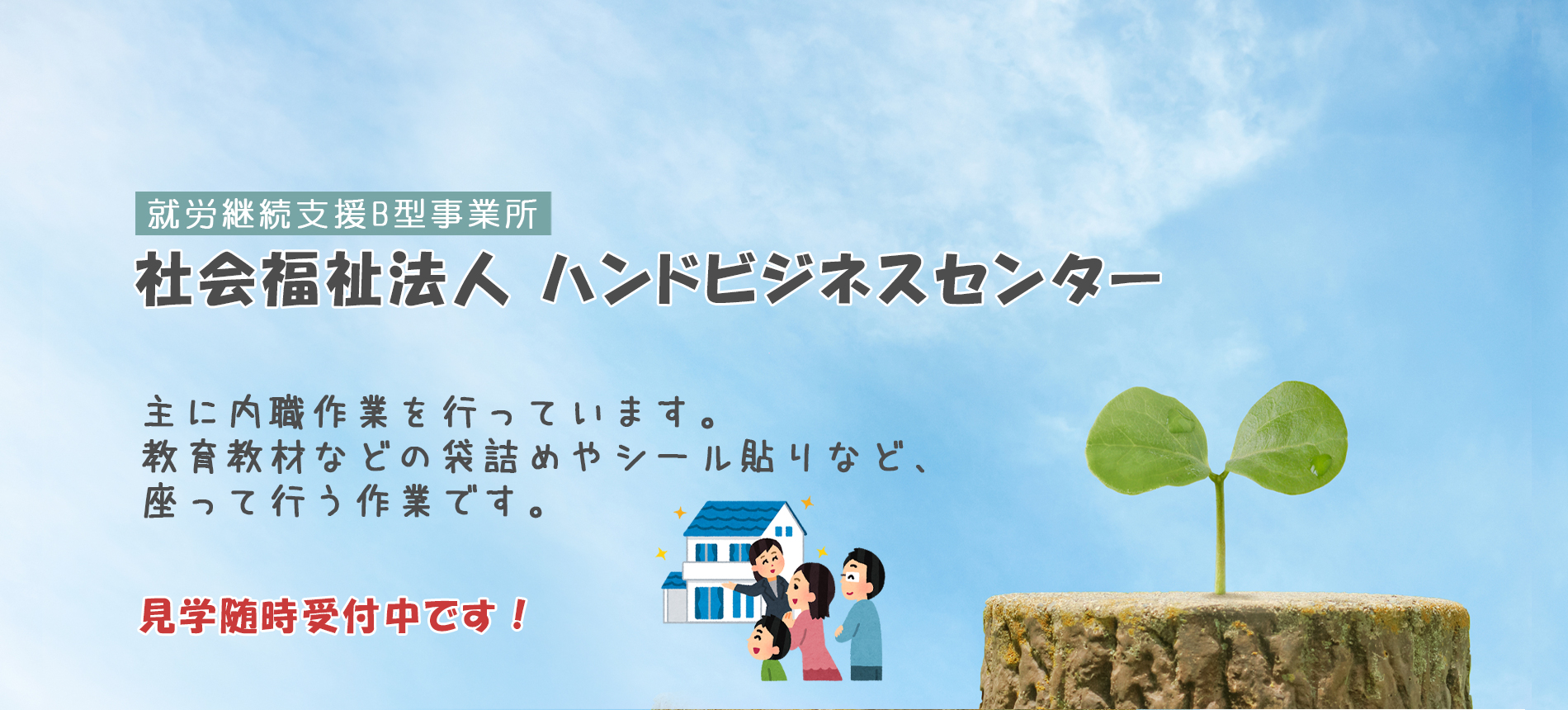 就労継続支援B型事業所
社会福祉法人 ハンドビジネスセンター

主に内職作業を行っています。
教育教材などの袋詰めやシール貼りなど、
座って行う作業です。

見学随時受付中です！